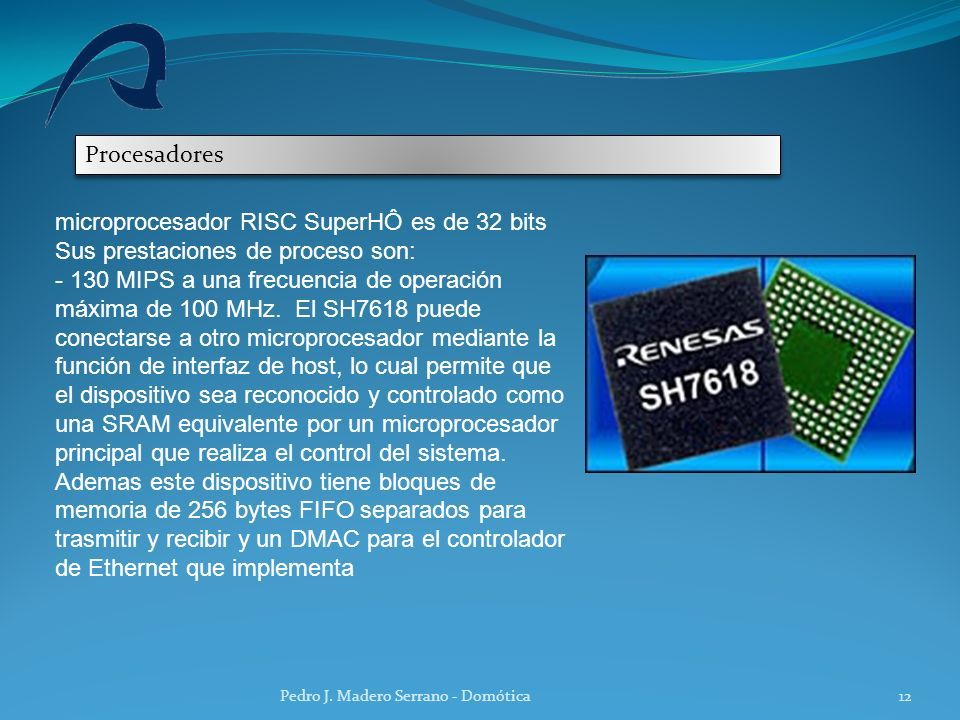 Procesadores

microprocesador RISC SuperHÔ es de 32 bits
Sus prestaciones de proceso son:
- 130 MIPS a una frecuencia de operación máxima de 100 MHz. El SH7618 puede conectarse a otro microprocesador mediante la función de interfaz de host, lo cual permite que el dispositivo sea reconocido y controlado como una SRAM equivalente por un microprocesador principal que realiza el control del sistema. Ademas este dispositivo tiene bloques de memoria de 256 bytes FIFO separados para trasmitir y recibir y un DMAC para el controlador de Ethernet que implementa

RENESAS
SH7618

Pedro J. Madero Serrano - Domótica
12